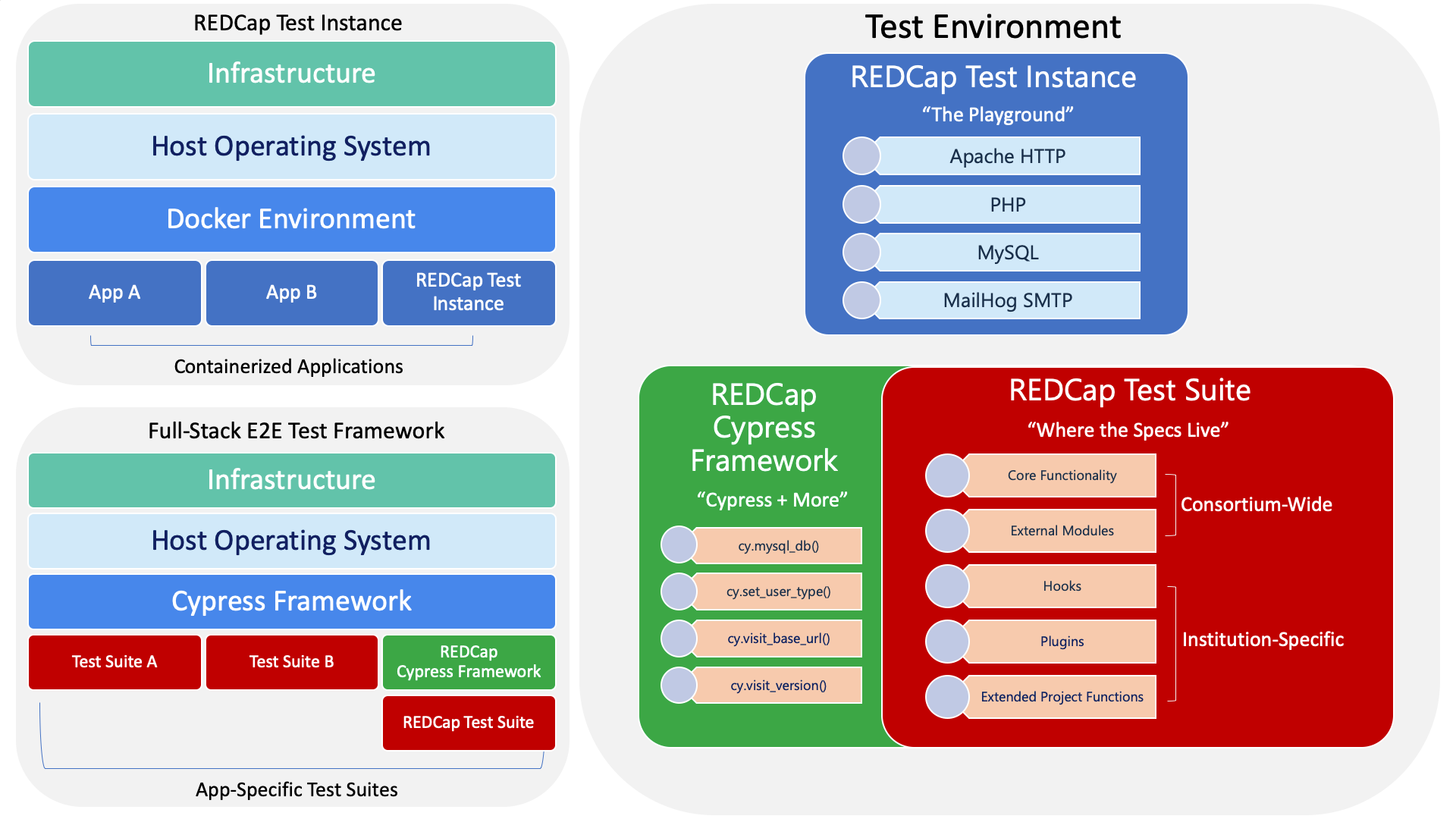 REDCap Test Instance

Infrastructure

Host Operating System

Docker Environment

App A

App B

REDCap Test Instance

Containerized Applications

Full-Stack E2E Test Framework

Infrastructure

Host Operating System

Cypress Framework

Test Suite A

Test Suite B

REDCap Cypress Framework

REDCap Test Suite

App-Specific Test Suites

Test Environment

REDCap Test Instance
“The Playground”

Apache HTTP

PHP

MySQL

MailHog SMTP

REDCap Cypress Framework
“Cypress + More”

cy.mysql_db()

cy.set_user_type()

cy.visit_base_url()

cy.visit_version()

REDCap Test Suite
“Where the Specs Live”

Core Functionality

External Modules

Consortium-Wide

Hooks

Plugins

Extended Project Functions

Institution-Specific